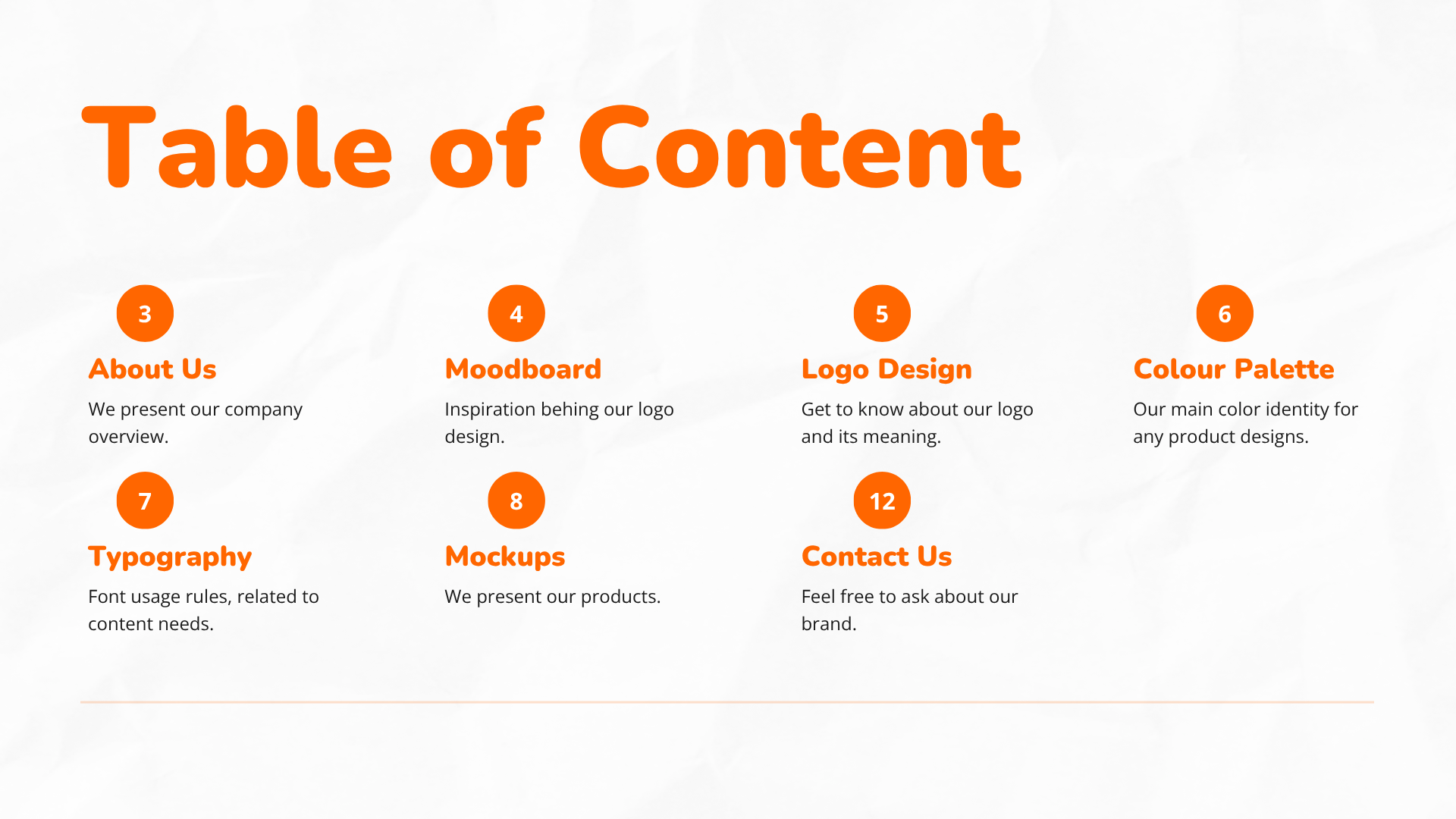 Table of Content

3

About Us

We present our company overview.

4

Moodboard

Inspiration behing our logo design.

5

Logo Design

Get to know about our logo and its meaning.

6

Colour Palette

Our main color identity for any product designs.

7

Typography

Font usage rules, related to content needs.

8

Mockups

We present our products.

12

Contact Us

Feel free to ask about our brand.